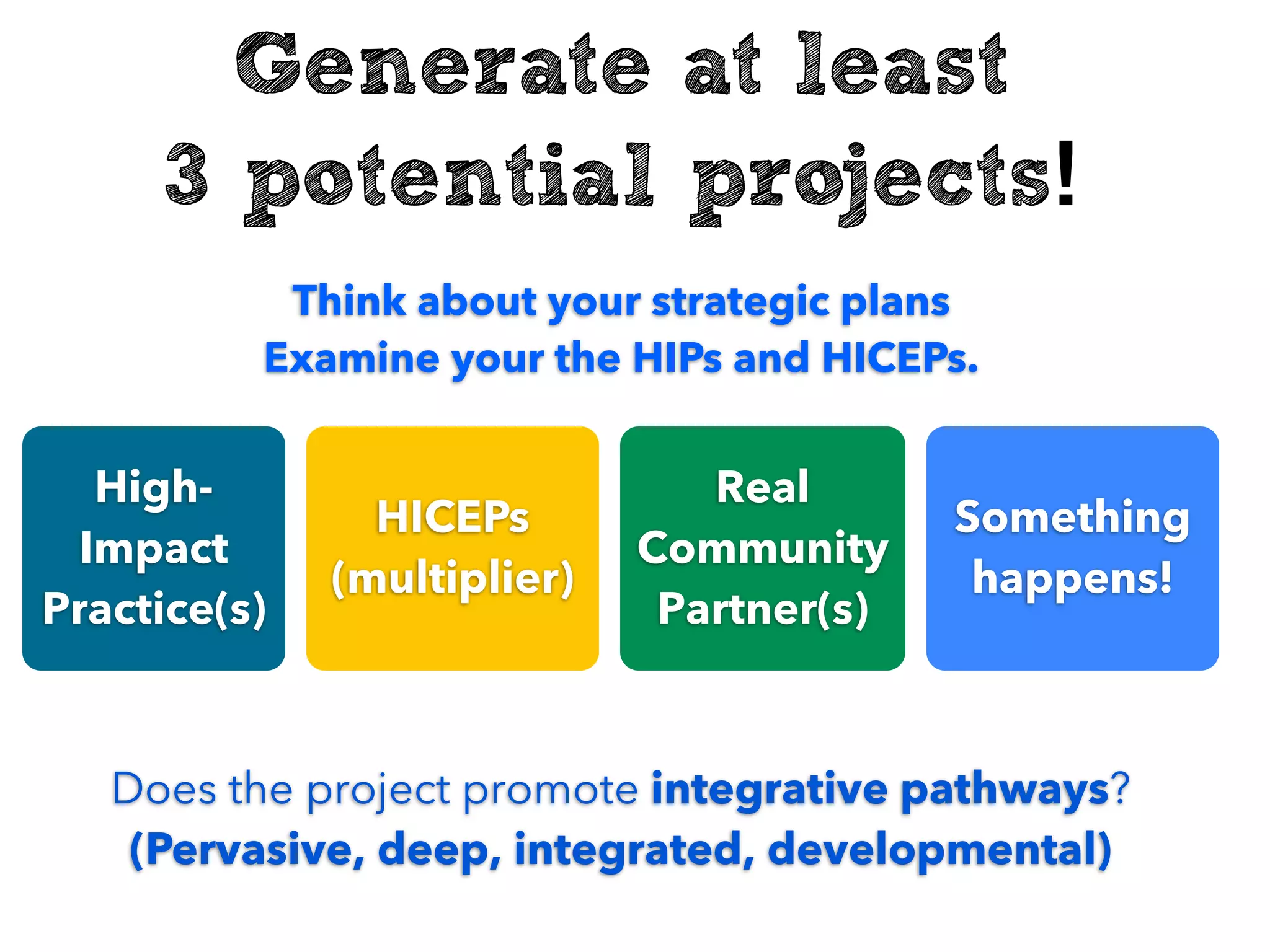 Generate at least 3 potential projects!

Think about your strategic plans
Examine your the HIPs and HICEPs.

High-Impact Practice(s)

HICEPs (multiplier)

Real Community Partner(s)

Something happens!

Does the project promote integrative pathways?
(Pervasive, deep, integrated, developmental)